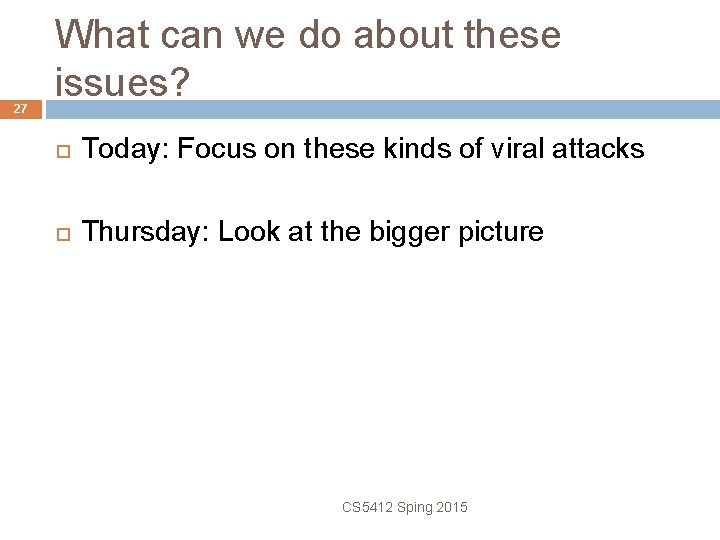 What can we do about these issues?

27

Today: Focus on these kinds of viral attacks

Thursday: Look at the bigger picture

CS5412 Sping 2015